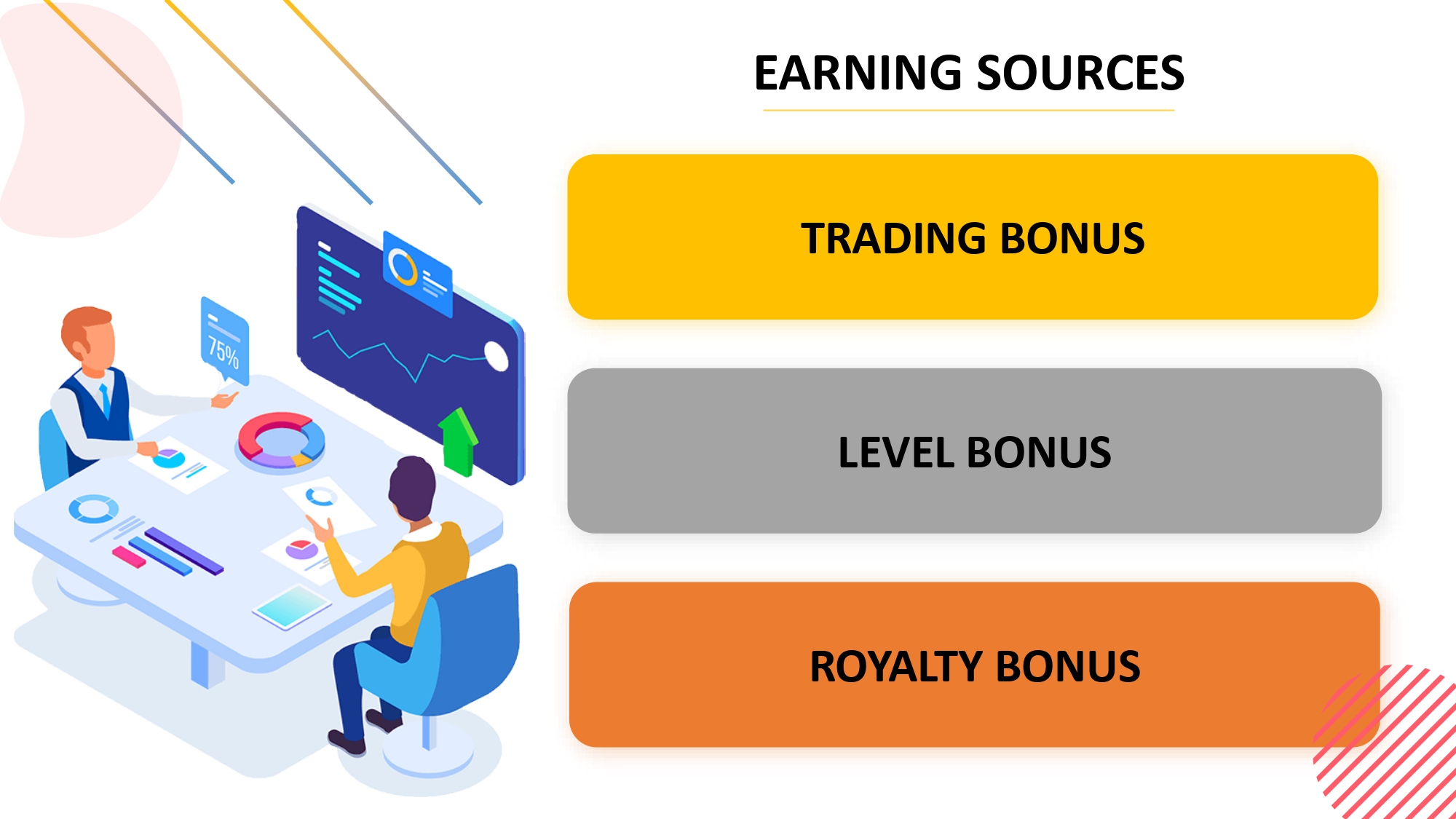 75%

EARNING SOURCES

TRADING BONUS

LEVEL BONUS

ROYALTY BONUS